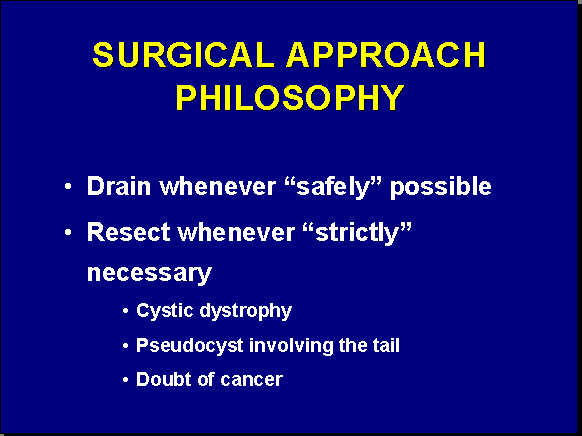 SURGICAL APPROACH PHILOSOPHY

• Drain whenever “safely” possible
• Resect whenever “strictly” necessary
  • Cystic dystrophy
  • Pseudocyst involving the tail
  • Doubt of cancer